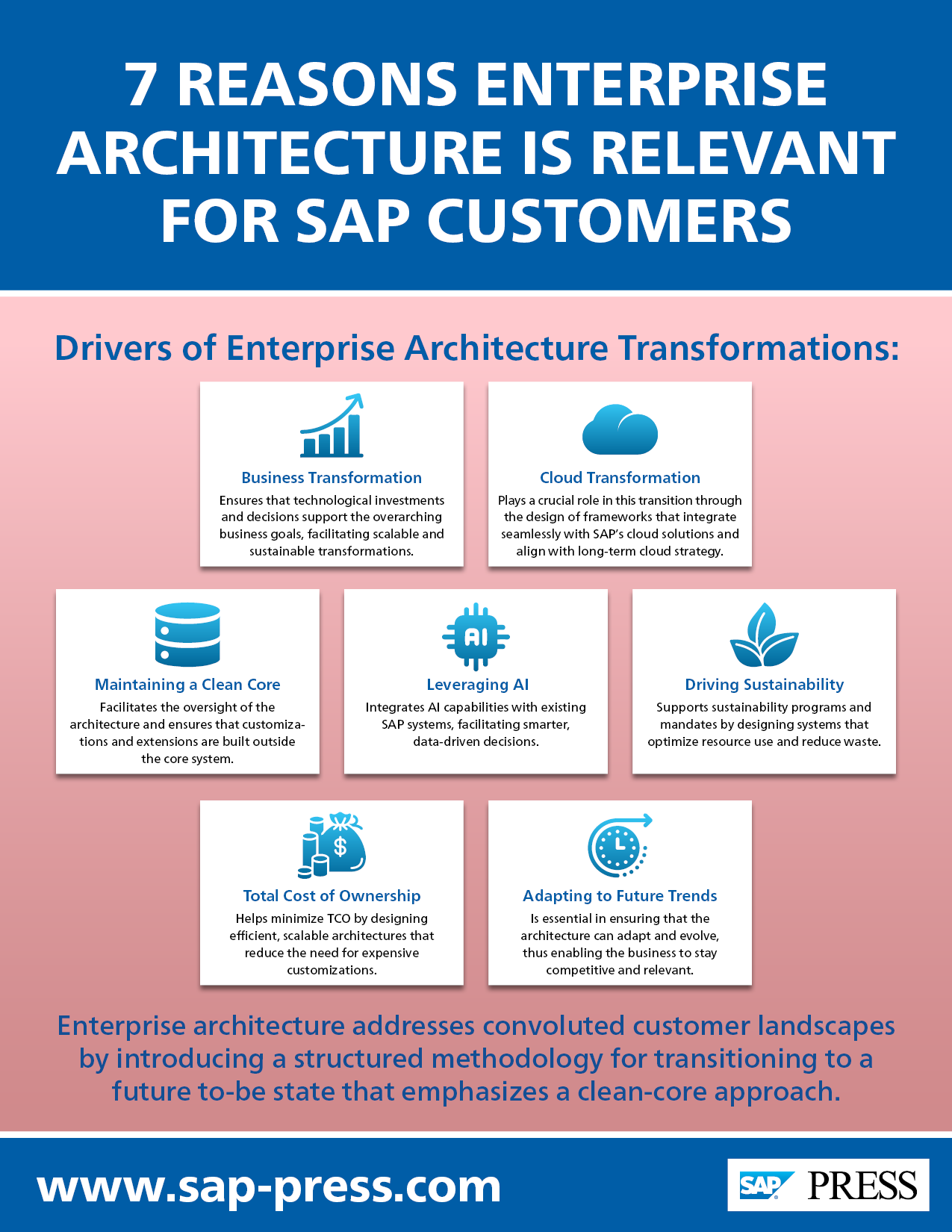 7 REASONS ENTERPRISE ARCHITECTURE IS RELEVANT FOR SAP CUSTOMERS

Drivers of Enterprise Architecture Transformations:

Business Transformation
Ensures that technological investments and decisions support the overarching business goals, facilitating scalable and sustainable transformations.

Cloud Transformation
Plays a crucial role in this transition through the design of frameworks that integrate seamlessly with SAP's cloud solutions and align with long-term cloud strategy.

Maintaining a Clean Core
Facilitates the oversight of the architecture and ensures that customizations and extensions are built outside the core system.

AI

Leveraging AI
Integrates AI capabilities with existing SAP systems, facilitating smarter, data-driven decisions.

Driving Sustainability
Supports sustainability programs and mandates by designing systems that optimize resource use and reduce waste.

$

Total Cost of Ownership
Helps minimize TCO by designing efficient, scalable architectures that reduce the need for expensive customizations.

Adapting to Future Trends
Is essential in ensuring that the architecture can adapt and evolve, thus enabling the business to stay competitive and relevant.

Enterprise architecture addresses convoluted customer landscapes by introducing a structured methodology for transitioning to a future to-be state that emphasizes a clean-core approach.

www.sap-press.com

SAP PRESS